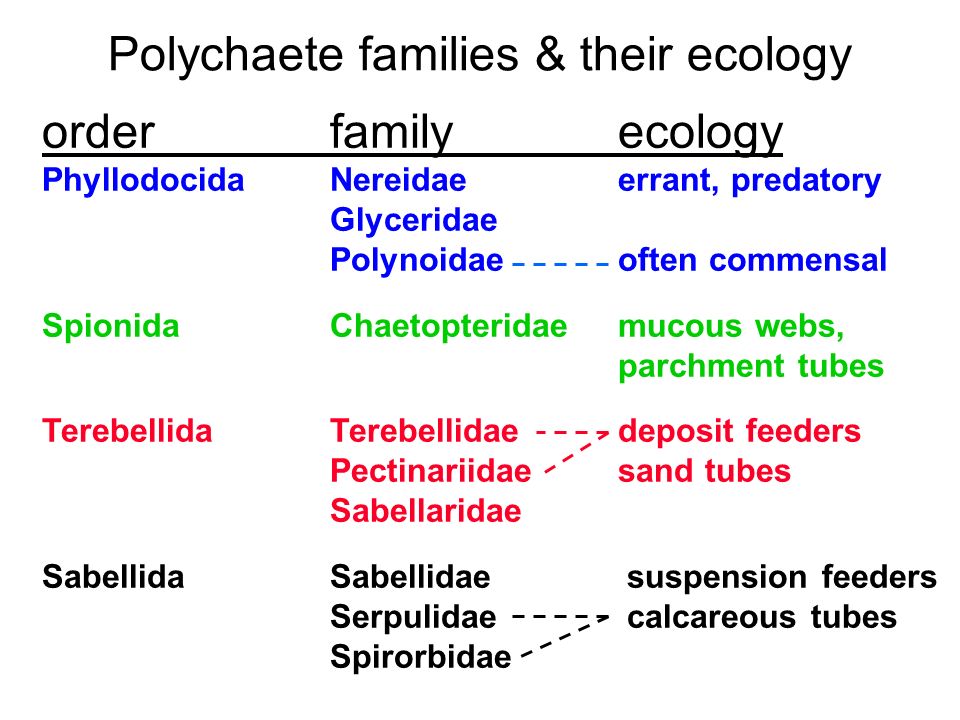 Polychaete families & their ecology

| order | family | ecology |
|---|---|---|
| Phyllodocida | Nereidae | errant, predatory |
| | Glyceridae | |
| | Polynoidae | often commensal |
| Spionida | Chaetopteridae | mucous webs, parchment tubes |
| Terebellida | Terebellidae | deposit feeders |
| | Pectinariidae | sand tubes |
| | Sabellaridae | |
| Sabellida | Sabellidae | suspension feeders |
| | Serpulidae | calcareous tubes |
| | Spirorbidae | |